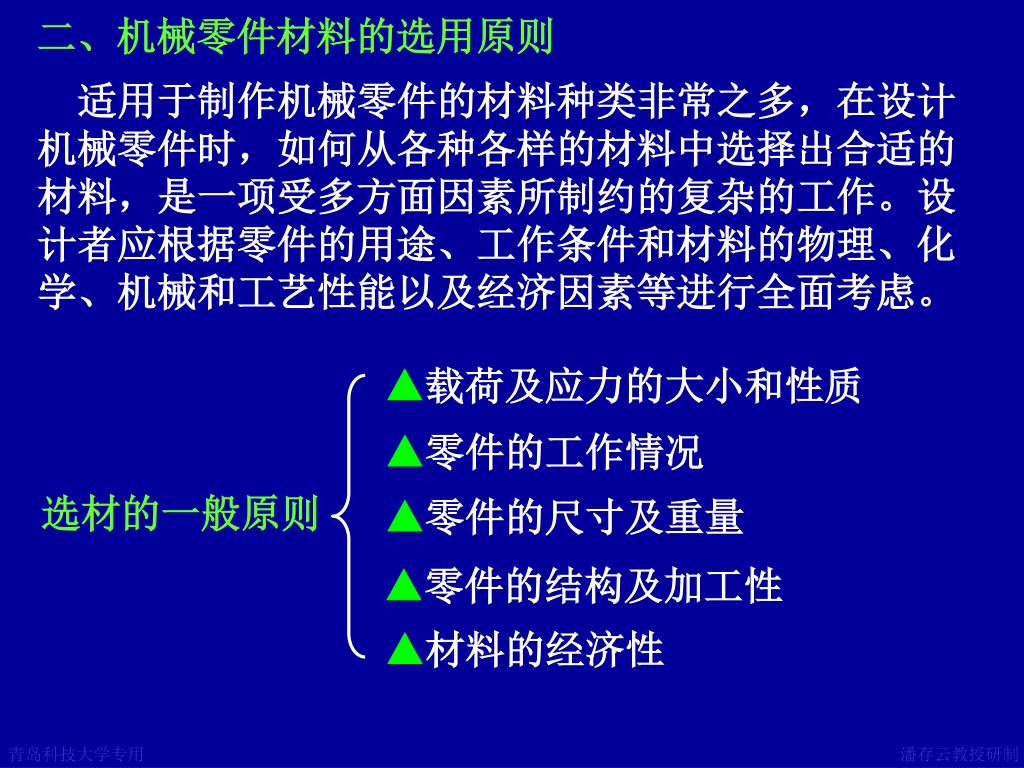 二、机械零件材料的选用原则

适用于制作机械零件的材料种类非常之多，在设计机械零件时，如何从各种各样的材料中选择出合适的材料，是一项受多方面因素所制约的复杂的工作。设计者应根据零件的用途、工作条件和材料的物理、化学、机械和工艺性能以及经济因素等进行全面考虑。

选材的一般原则

▲载荷及应力的大小和性质
▲零件的工作情况
▲零件的尺寸及重量
▲零件的结构及加工性
▲材料的经济性

青岛科技大学专用

潘存云教授研制